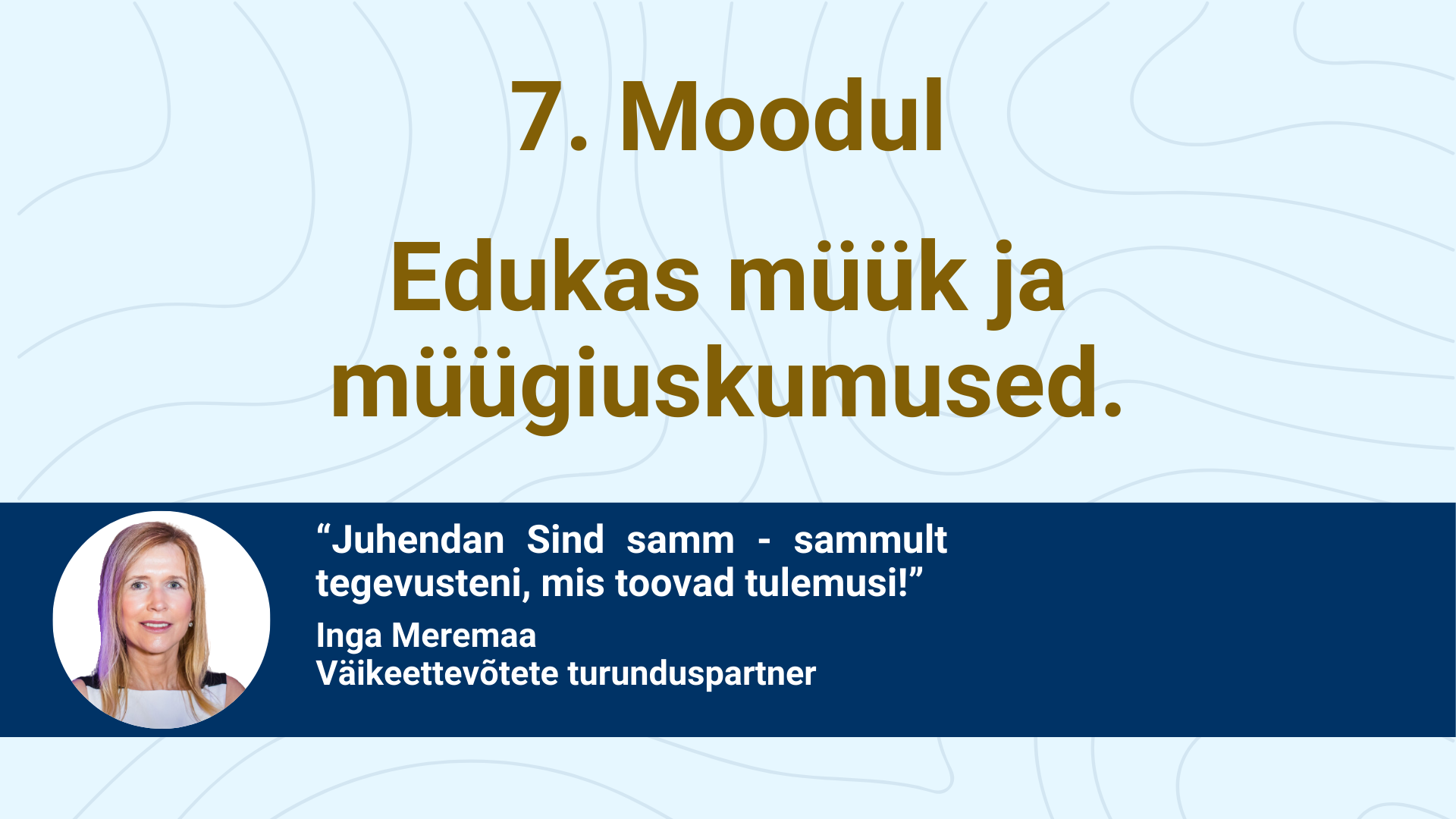 7. Moodul

Edukas müük ja müügiuskumused.

“Juhendan Sind samm - sammult tegevusteni, mis toovad tulemusi!”

Inga Meremaa
Väikeettevõtete turunduspartner